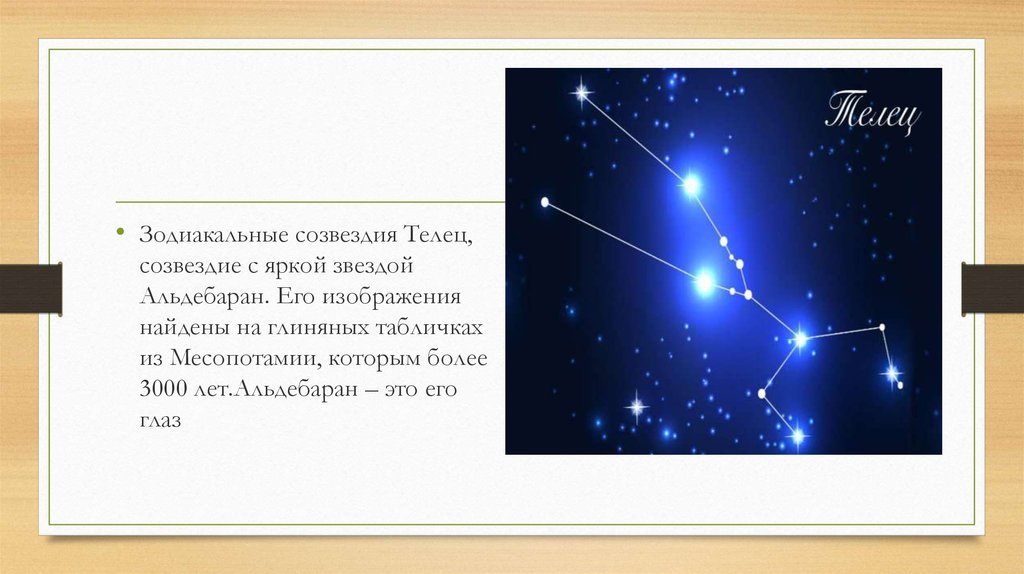 • Зодиакальные созвездия Телец, созвездие с яркой звездой Альдебаран. Его изображения найдены на глиняных табличках из Месопотамии, которым более 3000 лет.Альдебаран – это его глаз

Телец